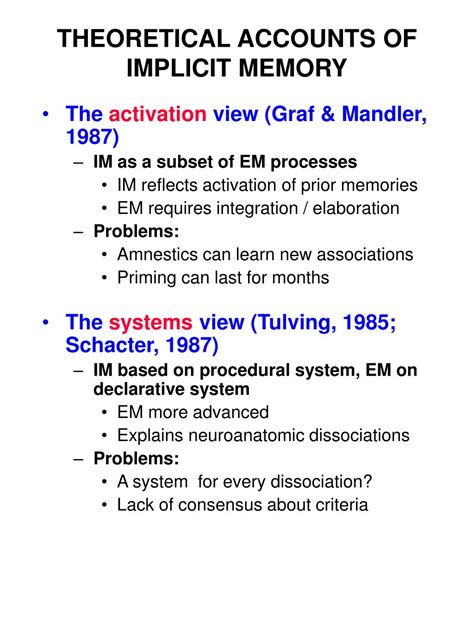 THEORETICAL ACCOUNTS OF IMPLICIT MEMORY

• The activation view (Graf & Mandler, 1987)
– IM as a subset of EM processes
• IM reflects activation of prior memories
• EM requires integration / elaboration
– Problems:
• Amnestics can learn new associations
• Priming can last for months

• The systems view (Tulving, 1985; Schacter, 1987)
– IM based on procedural system, EM on declarative system
• EM more advanced
• Explains neuroanatomic dissociations
– Problems:
• A system  for every dissociation?
• Lack of consensus about criteria